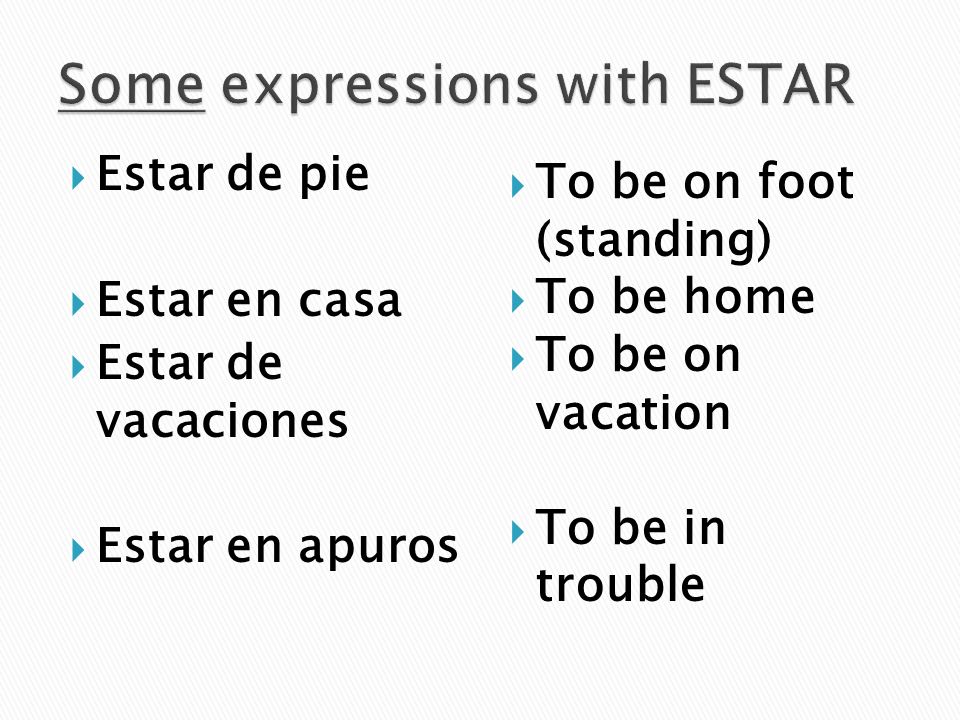 Some expressions with ESTAR

Estar de pie

Estar en casa

Estar de vacaciones

Estar en apuros

To be on foot (standing)

To be home

To be on vacation

To be in trouble